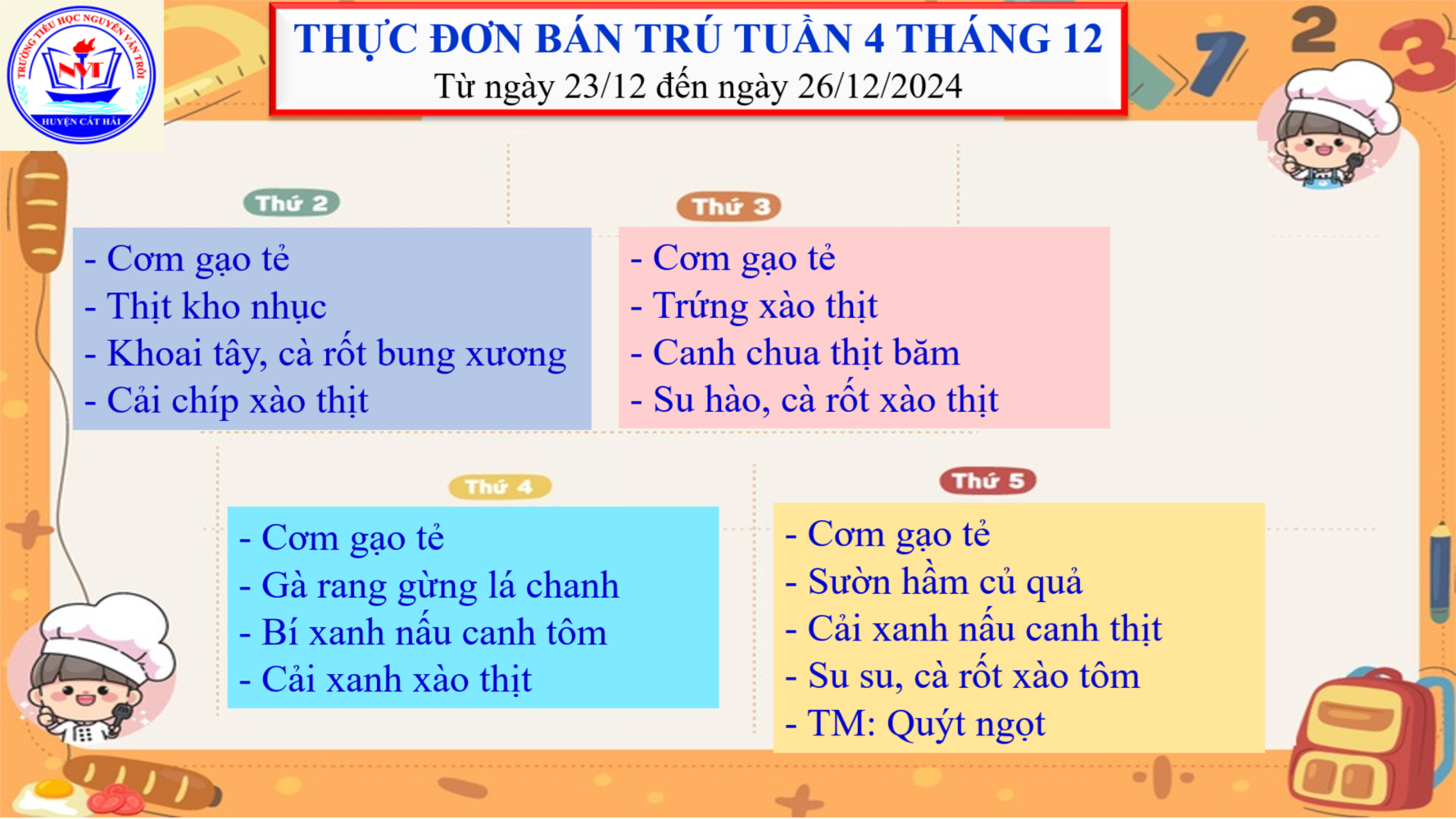 TRƯỜNG TIỂU HỌC NGUYỄN VĂN TRỖI
NVT
HUYỆN CÁT HẢI

THỰC ĐƠN BÁN TRÚ TUẦN 4 THÁNG 12
Từ ngày 23/12 đến ngày 26/12/2024

Thứ 2
- Cơm gạo tẻ
- Thịt kho nhục
- Khoai tây, cà rốt bung xương
- Cải chíp xào thịt

Thứ 3
- Cơm gạo tẻ
- Trứng xào thịt
- Canh chua thịt băm
- Su hào, cà rốt xào thịt

Thứ 4
- Cơm gạo tẻ
- Gà rang gừng lá chanh
- Bí xanh nấu canh tôm
- Cải xanh xào thịt

Thứ 5
- Cơm gạo tẻ
- Sườn hầm củ quả
- Cải xanh nấu canh thịt
- Su su, cà rốt xào tôm
- TM: Quýt ngọt